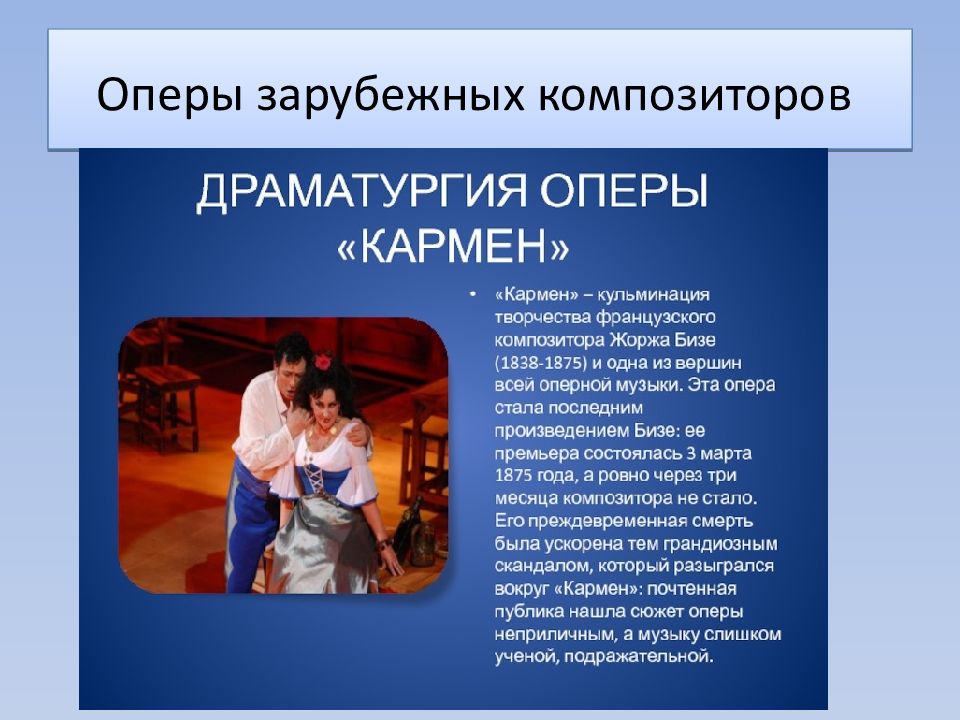 Оперы зарубежных композиторов

ДРАМАТУРГИЯ ОПЕРЫ «КАРМЕН»

• «Кармен» – кульминация творчества французского композитора Жоржа Бизе (1838-1875) и одна из вершин всей оперной музыки. Эта опера стала последним произведением Бизе: ее премьера состоялась 3 марта 1875 года, а ровно через три месяца композитора не стало. Его преждевременная смерть была ускорена тем грандиозным скандалом, который разыгрался вокруг «Кармен»: почтенная публика нашла сюжет оперы неприличным, а музыку слишком ученой, подражательной.